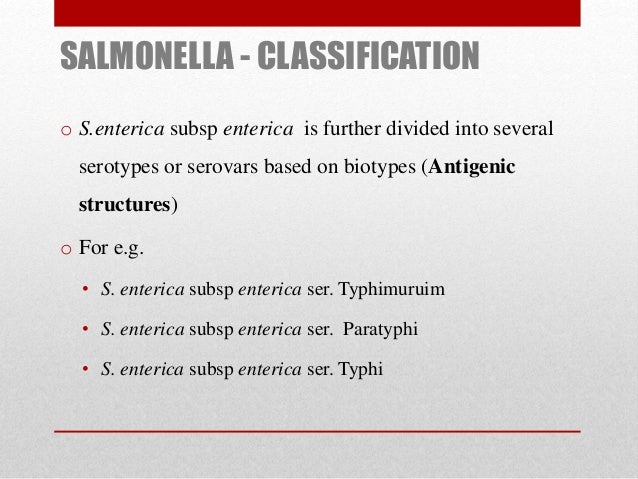 SALMONELLA - CLASSIFICATION

o S.enterica subsp enterica is further divided into several serotypes or serovars based on biotypes (Antigenic structures)

o For e.g.

• S. enterica subsp enterica ser. Typhimuruim

• S. enterica subsp enterica ser. Paratyphi

• S. enterica subsp enterica ser. Typhi